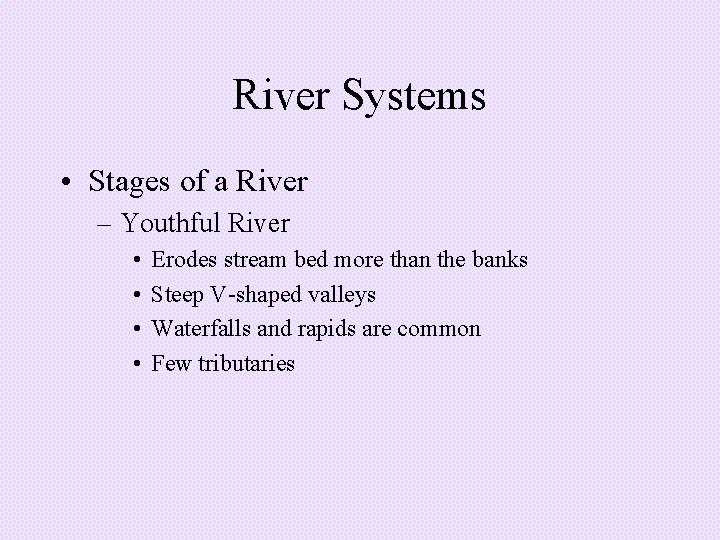 River Systems

• Stages of a River
– Youthful River
• Erodes stream bed more than the banks
• Steep V-shaped valleys
• Waterfalls and rapids are common
• Few tributaries